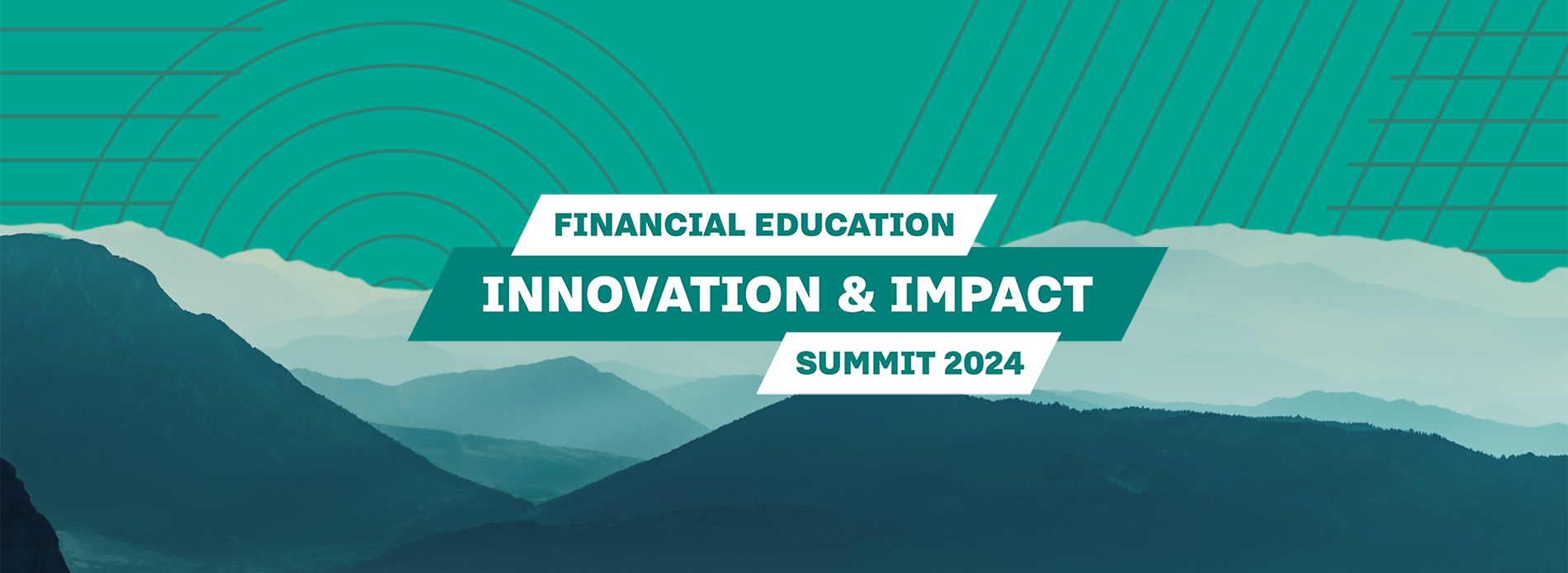 FINANCIAL EDUCATION
INNOVATION & IMPACT
SUMMIT 2024